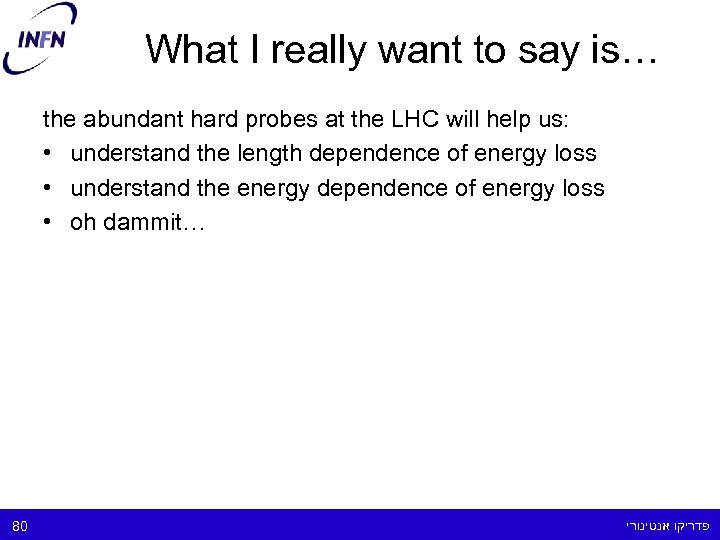 INFN

What I really want to say is…

the abundant hard probes at the LHC will help us:

• understand the length dependence of energy loss
• understand the energy dependence of energy loss
• oh dammit…

80

פדריקו אנטינורי